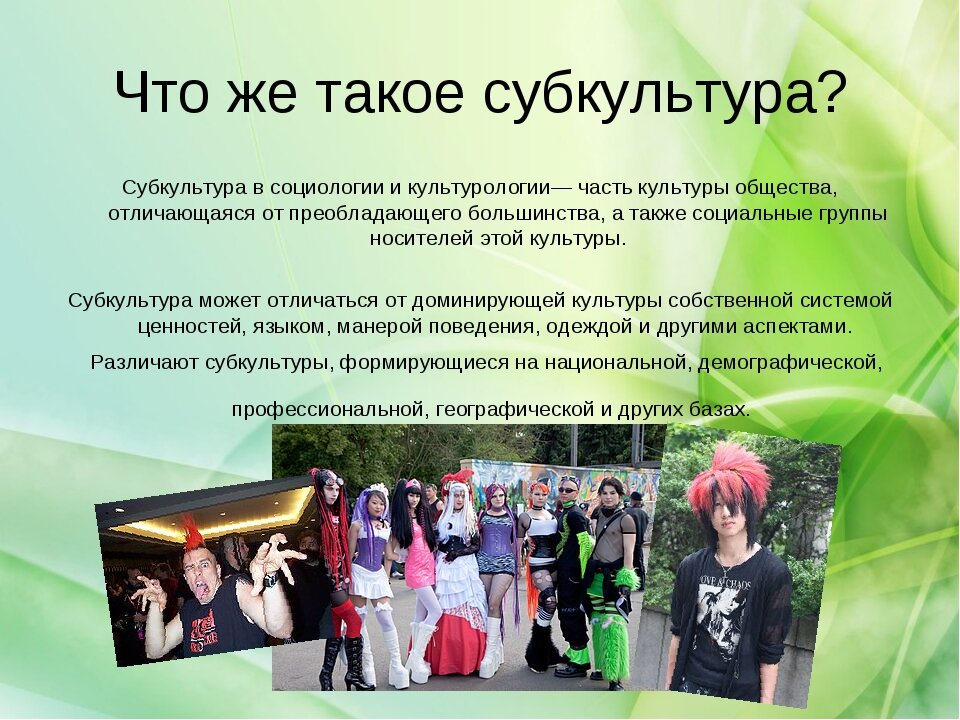 Что же такое субкультура?

Субкультура в социологии и культурологии— часть культуры общества, отличающаяся от преобладающего большинства, а также социальные группы носителей этой культуры.

Субкультура может отличаться от доминирующей культуры собственной системой ценностей, языком, манерой поведения, одеждой и другими аспектами.

Различают субкультуры, формирующиеся на национальной, демографической, профессиональной, географической и других базах.

LOVE & CHAOS